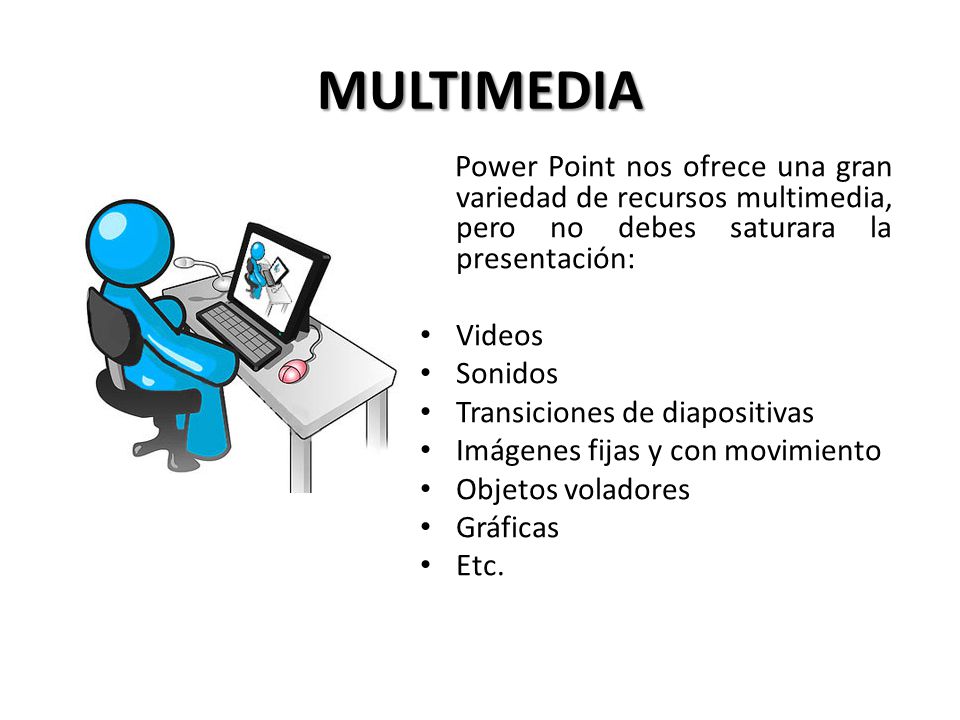 MULTIMEDIA

Power Point nos ofrece una gran variedad de recursos multimedia, pero no debes saturara la presentación:

• Videos
• Sonidos
• Transiciones de diapositivas
• Imágenes fijas y con movimiento
• Objetos voladores
• Gráficas
• Etc.